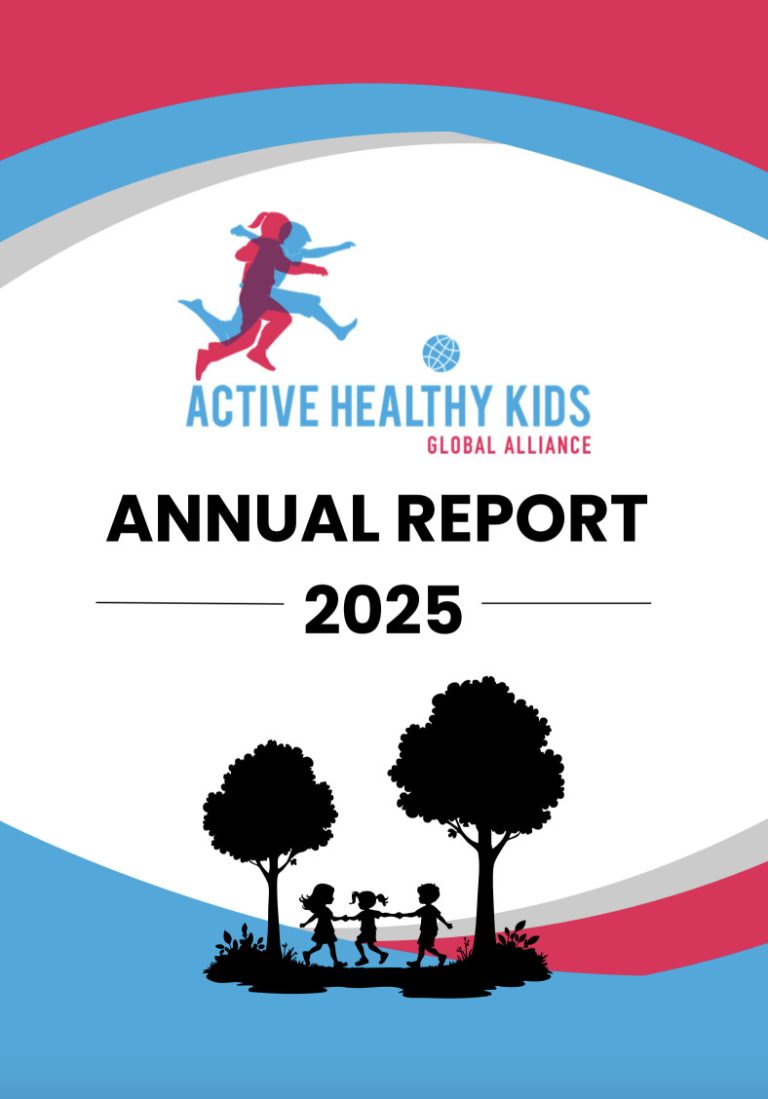 ACTIVE HEALTHY KIDS
GLOBAL ALLIANCE

ANNUAL REPORT
2025